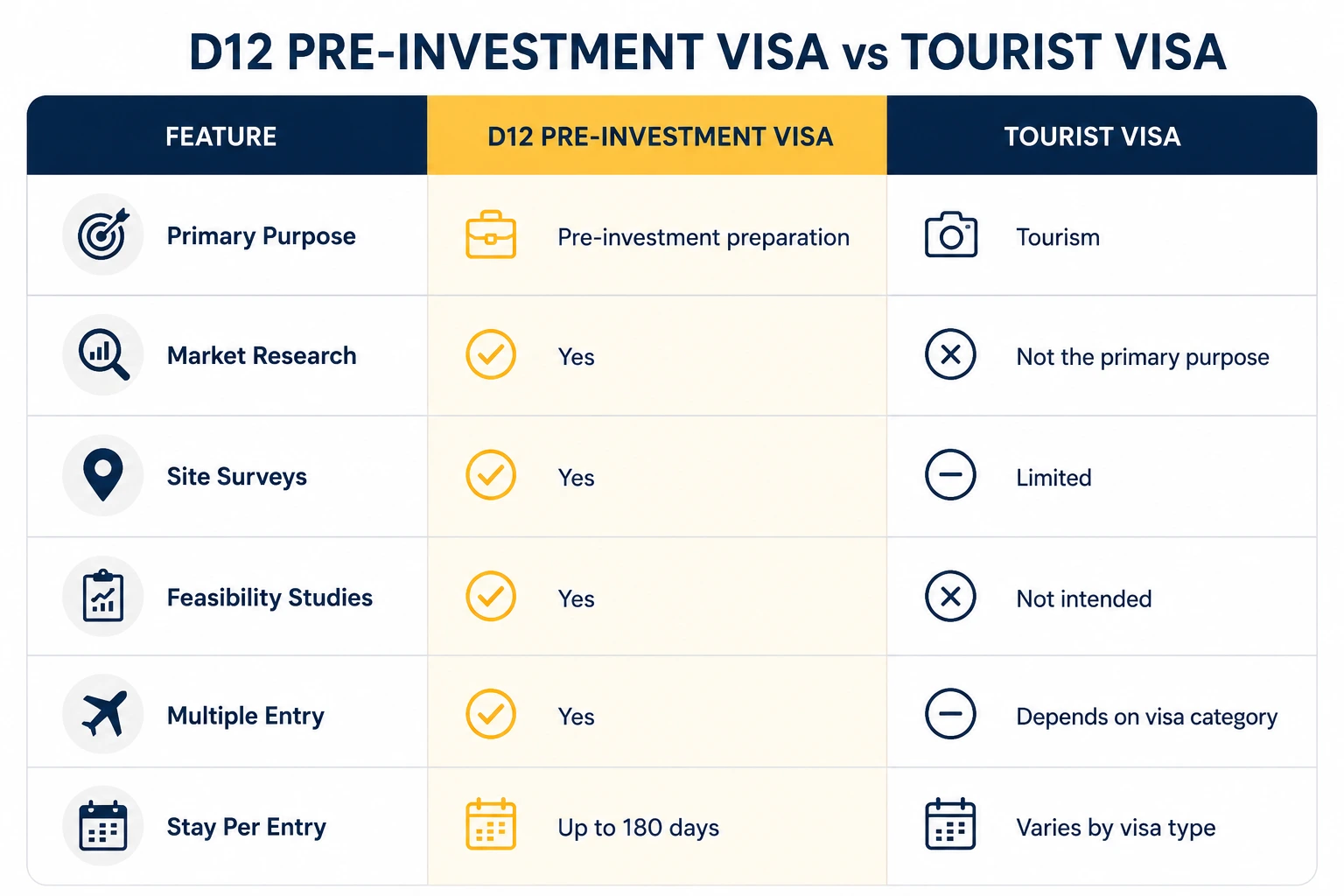 D12 PRE-INVESTMENT VISA vs TOURIST VISA

| FEATURE | D12 PRE-INVESTMENT VISA | TOURIST VISA |
|---|---|---|
| Primary Purpose | Pre-investment preparation | Tourism |
| Market Research | Yes | Not the primary purpose |
| Site Surveys | Yes | Limited |
| Feasibility Studies | Yes | Not intended |
| Multiple Entry | Yes | Depends on visa category |
| Stay Per Entry | Up to 180 days | Varies by visa type |